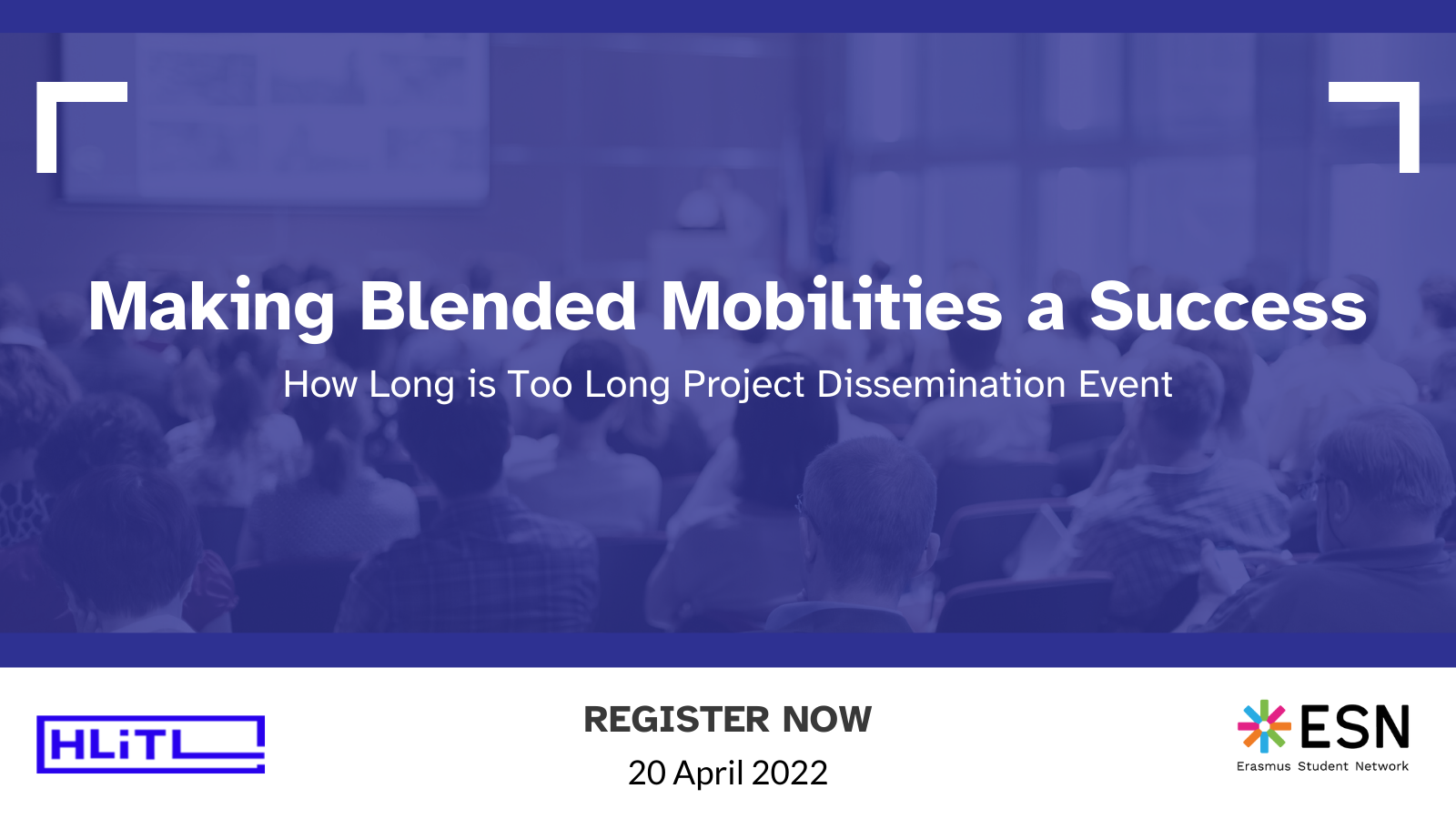 Making Blended Mobilities a Success

How Long is Too Long Project Dissemination Event

HLiTL

REGISTER NOW

20 April 2022

ESN

Erasmus Student Network